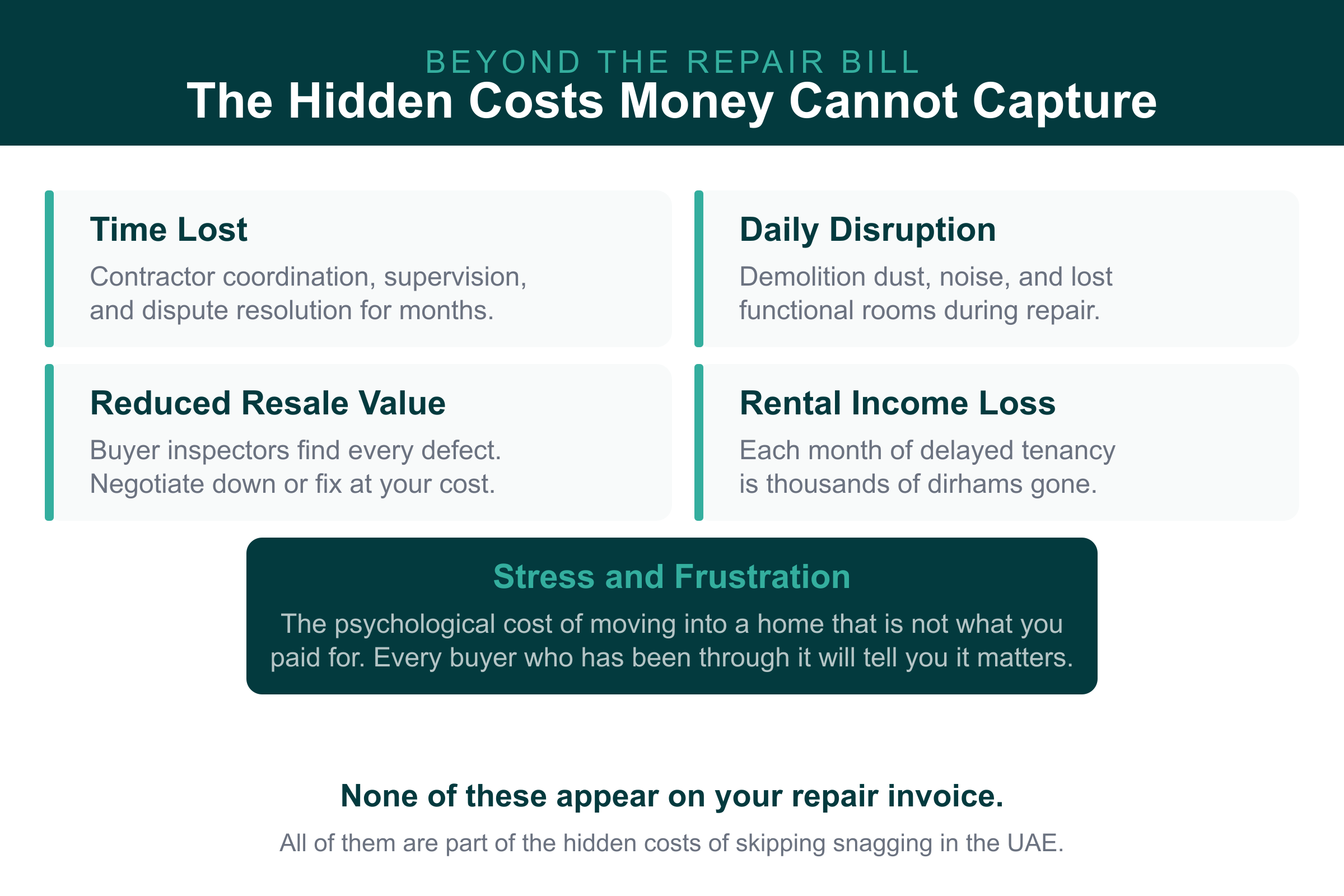 BEYOND THE REPAIR BILL
The Hidden Costs Money Cannot Capture

Time Lost
Contractor coordination, supervision, and dispute resolution for months.

Daily Disruption
Demolition dust, noise, and lost functional rooms during repair.

Reduced Resale Value
Buyer inspectors find every defect. Negotiate down or fix at your cost.

Rental Income Loss
Each month of delayed tenancy is thousands of dirhams gone.

Stress and Frustration
The psychological cost of moving into a home that is not what you paid for. Every buyer who has been through it will tell you it matters.

None of these appear on your repair invoice.
All of them are part of the hidden costs of skipping snagging in the UAE.